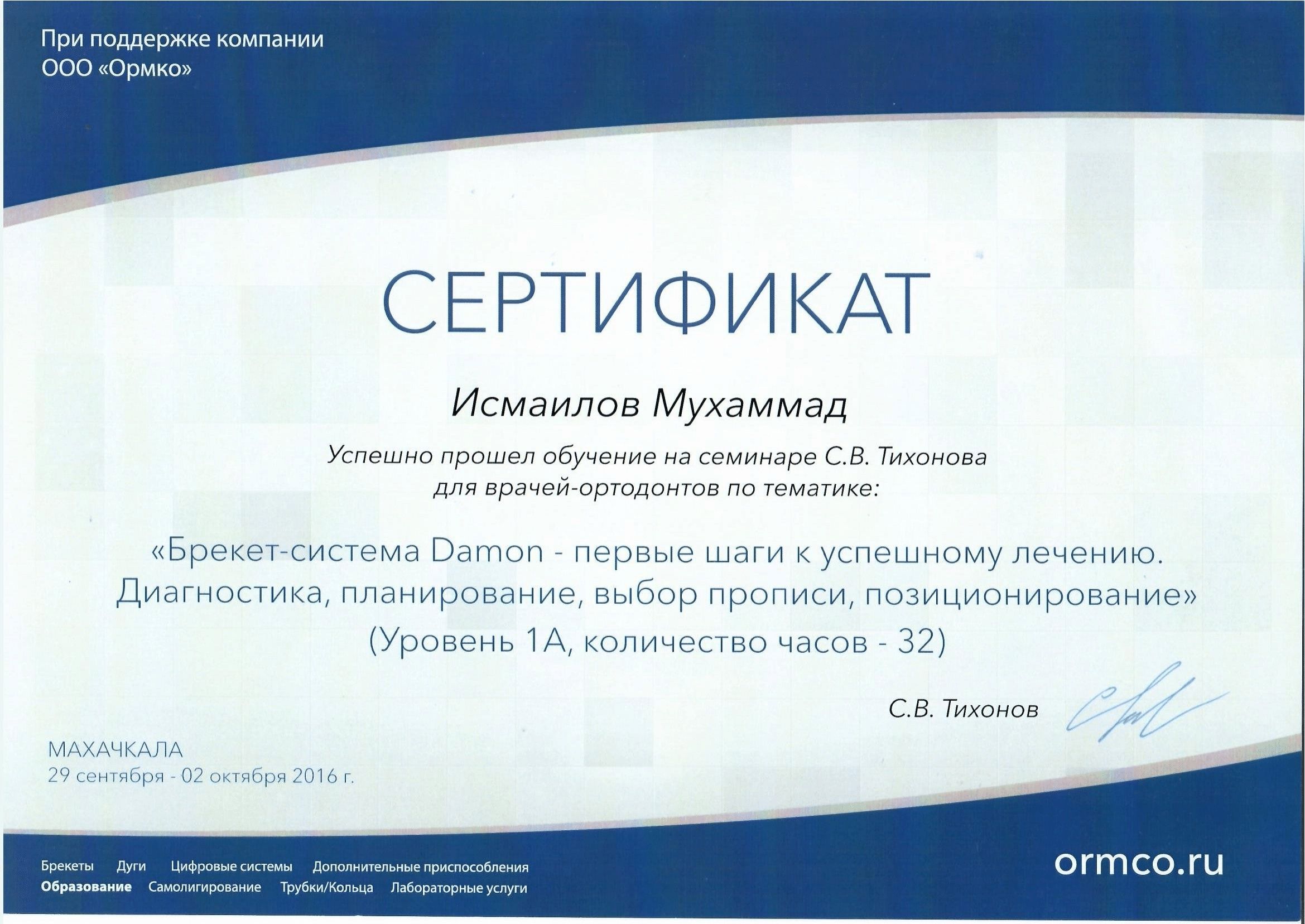 При поддержке компании
ООО «Ормко»

СЕРТИФИКАТ

Исмаилов Мухаммад

Успешно прошел обучение на семинаре С.В. Тихонова для врачей-ортодонтов по тематике:

«Брекет-система Damon - первые шаги к успешному лечению. Диагностика, планирование, выбор прописи, позиционирование» (Уровень 1А, количество часов - 32)

С.В. Тихонов

МАХАЧКАЛА
29 сентября - 02 октября 2016 г.

Брекеты Дуги Цифровые системы Дополнительные приспособления
Образование Самолигирование Трубки/Кольца Лабораторные услуги

ormco.ru